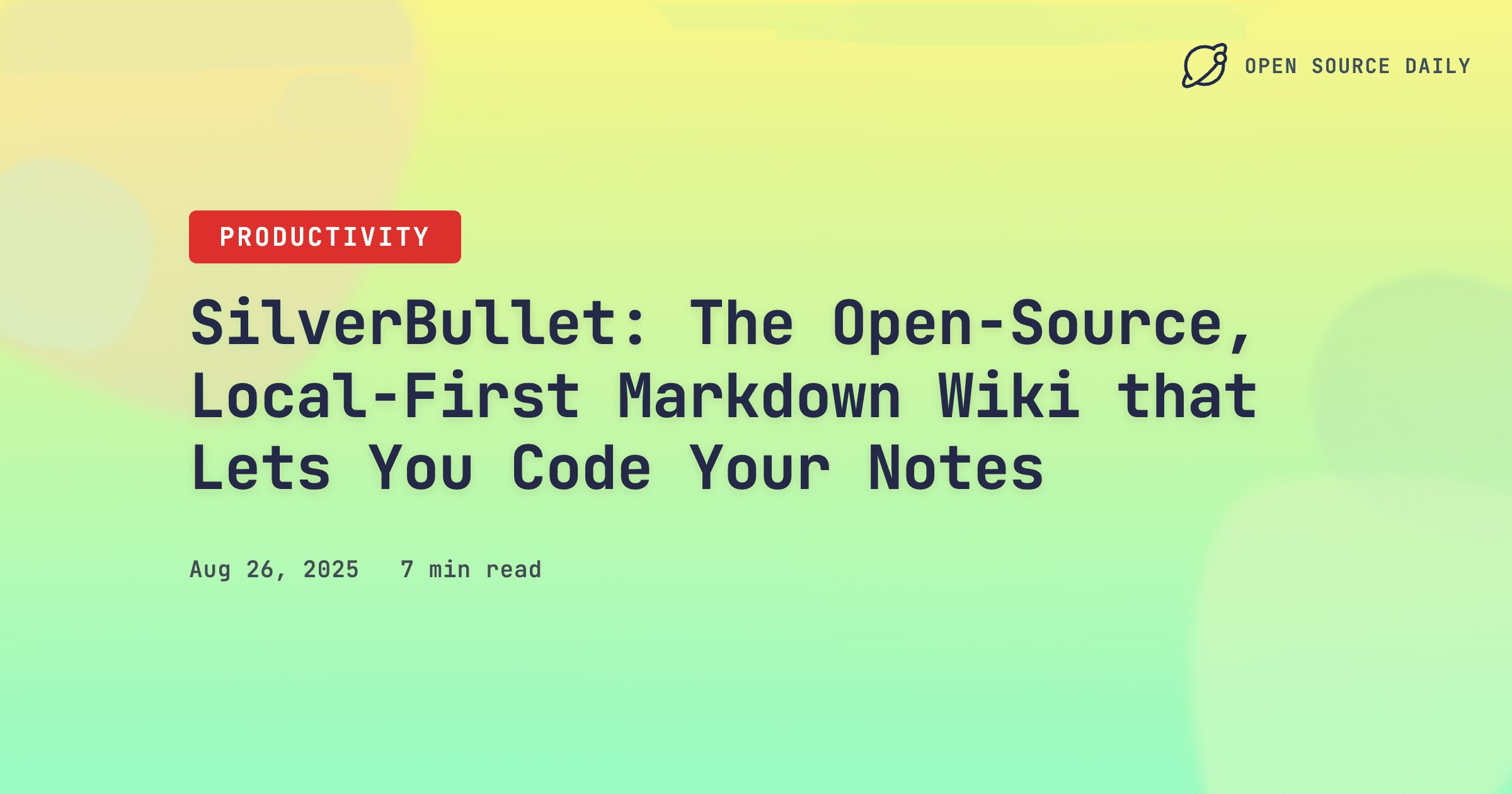 OPEN SOURCE DAILY

PRODUCTIVITY

SilverBullet: The Open-Source, Local-First Markdown Wiki that Lets You Code Your Notes

Aug 26, 2025 7 min read